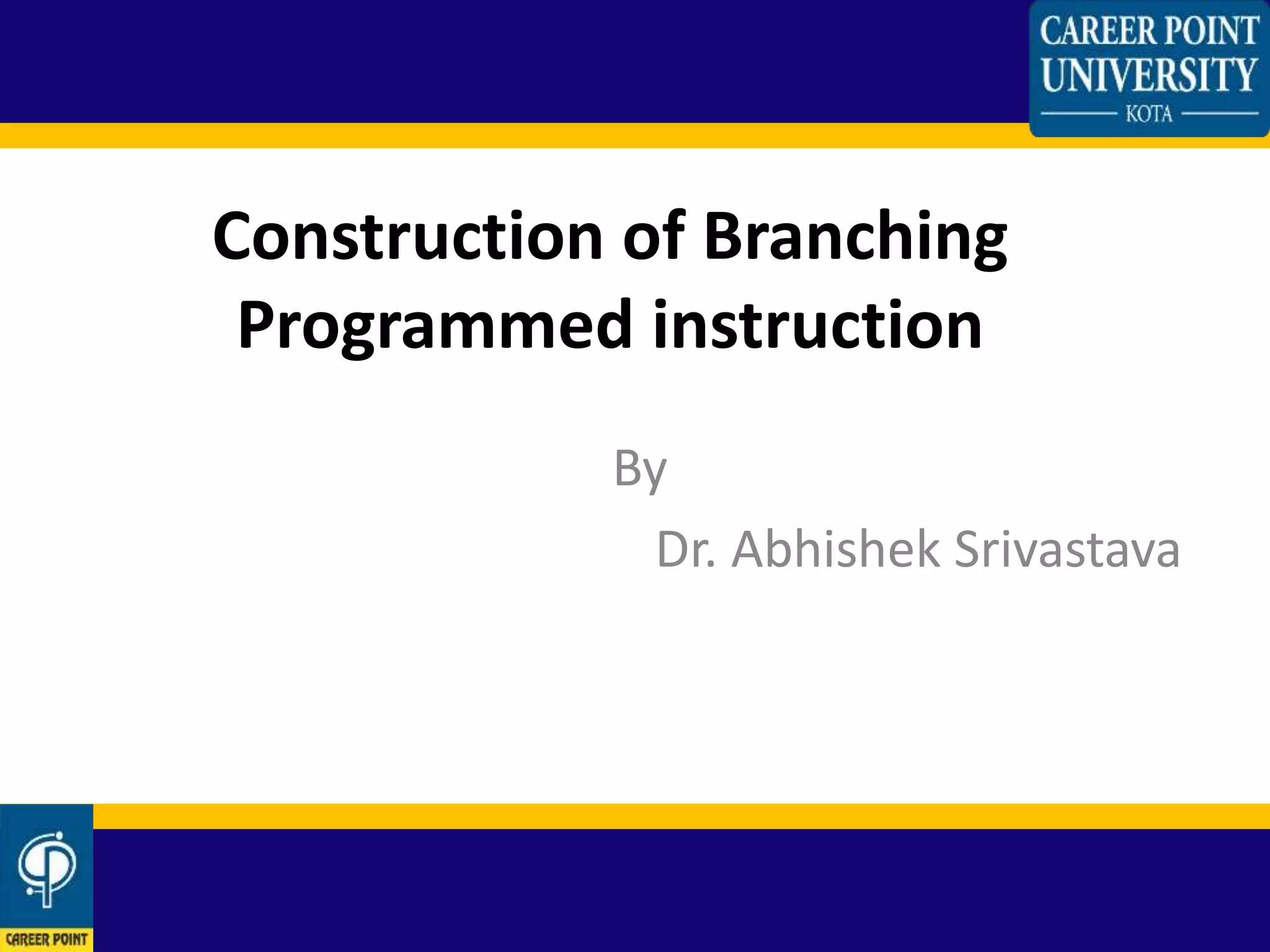 CAREER POINT UNIVERSITY
KOTA

Construction of Branching Programmed instruction

By

Dr. Abhishek Srivastava

CAREER POINT